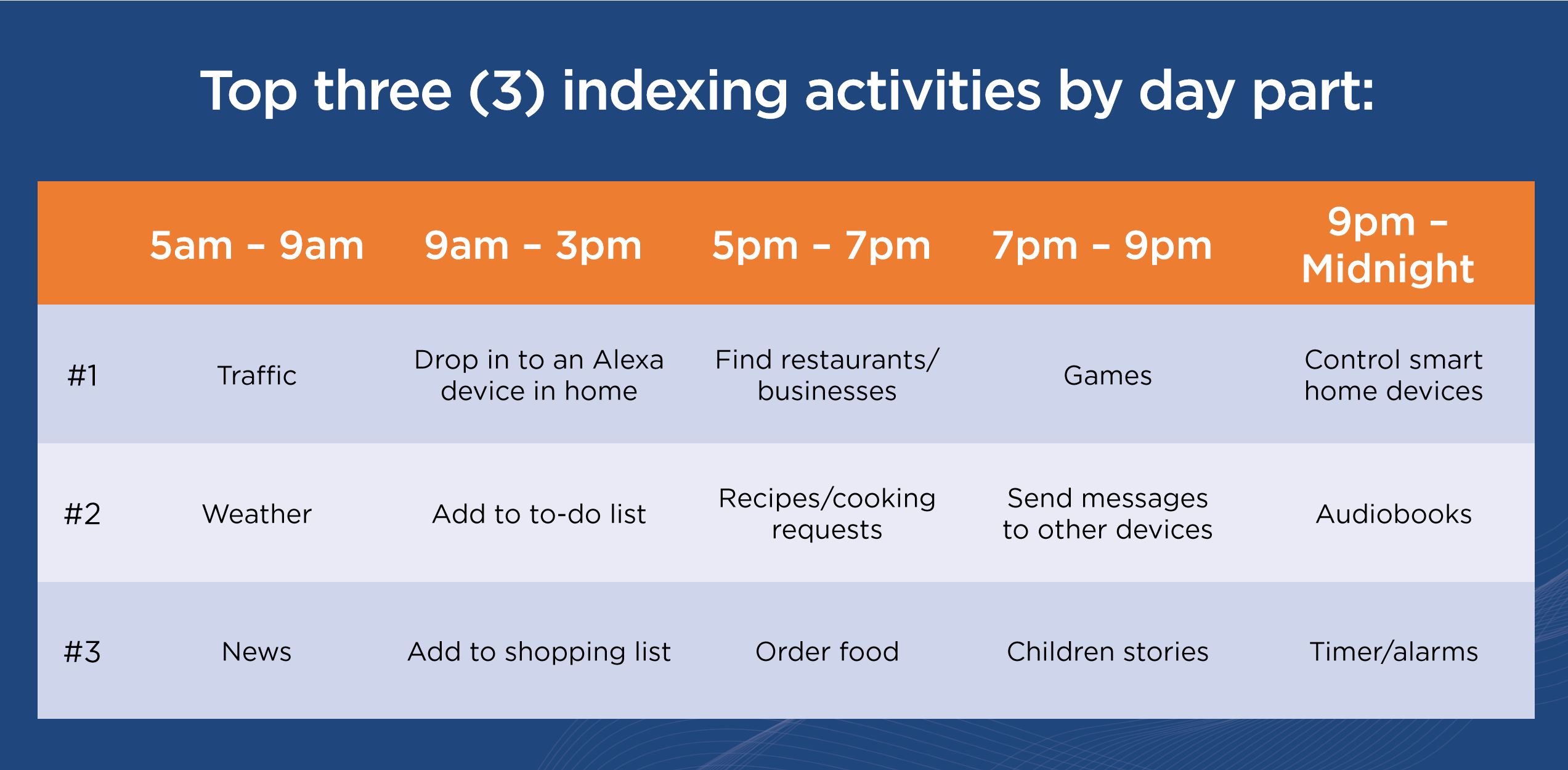 Top three (3) indexing activities by day part:

| | 5am – 9am | 9am – 3pm | 5pm – 7pm | 7pm – 9pm | 9pm – Midnight |
|---|---|---|---|---|---|
| #1 | Traffic | Drop in to an Alexa device in home | Find restaurants/ businesses | Games | Control smart home devices |
| #2 | Weather | Add to to-do list | Recipes/cooking requests | Send messages to other devices | Audiobooks |
| #3 | News | Add to shopping list | Order food | Children stories | Timer/alarms |